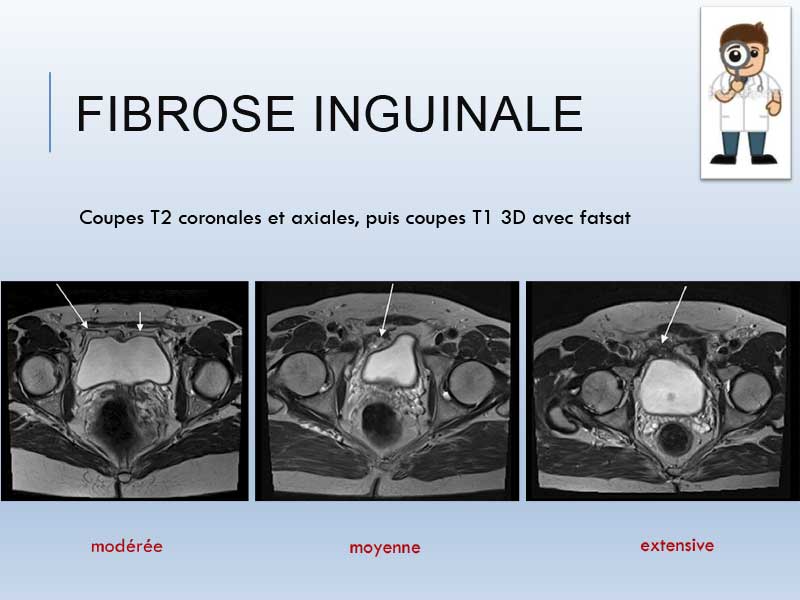 FIBROSE INGUINALE

Coupes T2 coronales et axiales, puis coupes T1 3D avec fatsat

modérée

moyenne

extensive